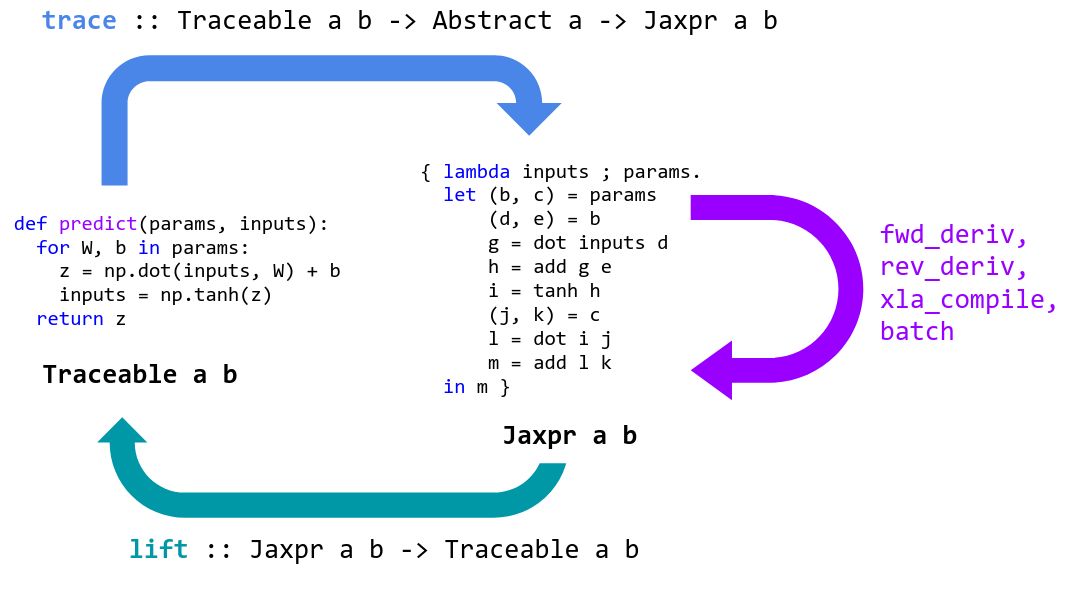 trace :: Traceable a b -> Abstract a -> Jaxpr a b

def predict(params, inputs):
  for W, b in params:
    z = np.dot(inputs, W) + b
    inputs = np.tanh(z)
  return z

Traceable a b

{ lambda inputs ; params.
  let (b, c) = params
      (d, e) = b
      g = dot inputs d
      h = add g e
      i = tanh h
      (j, k) = c
      l = dot i j
      m = add l k
  in m }

Jaxpr a b

fwd_deriv,
rev_deriv,
xla_compile,
batch

lift :: Jaxpr a b -> Traceable a b